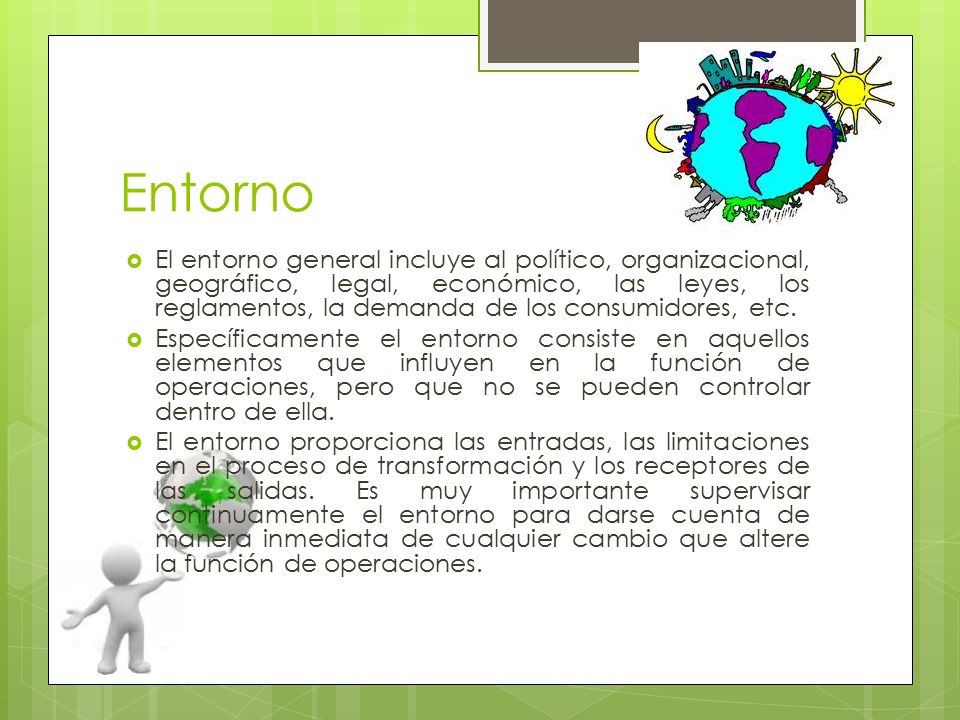 Entorno

El entorno general incluye al político, organizacional, geográfico, legal, económico, las leyes, los reglamentos, la demanda de los consumidores, etc.

Específicamente el entorno consiste en aquellos elementos que influyen en la función de operaciones, pero que no se pueden controlar dentro de ella.

El entorno proporciona las entradas, las limitaciones en el proceso de transformación y los receptores de las salidas. Es muy importante supervisar continuamente el entorno para darse cuenta de manera inmediata de cualquier cambio que altere la función de operaciones.